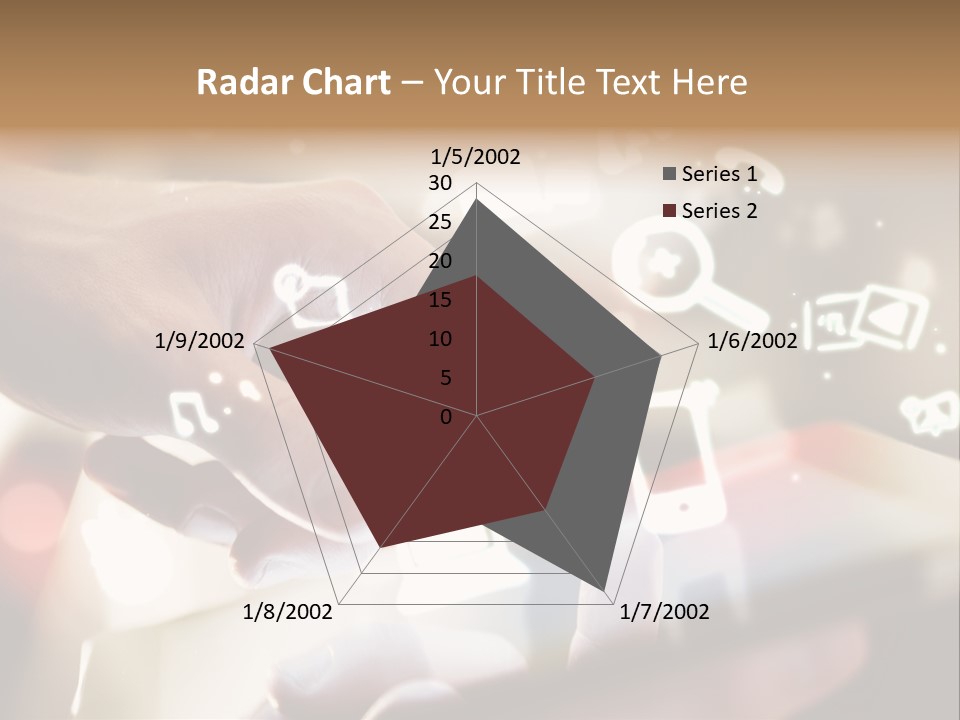 Radar Chart – Your Title Text Here

1/5/2002
30
25
20
15
10
5
0
1/6/2002
1/7/2002
1/8/2002
1/9/2002

Series 1
Series 2